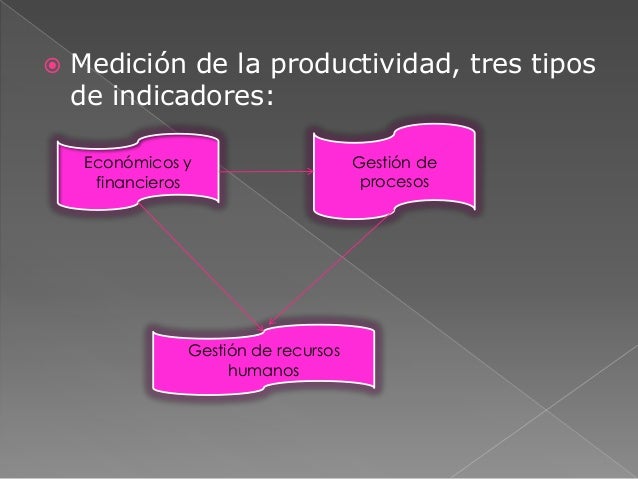 Medición de la productividad, tres tipos de indicadores:

Económicos y financieros

Gestión de procesos

Gestión de recursos humanos